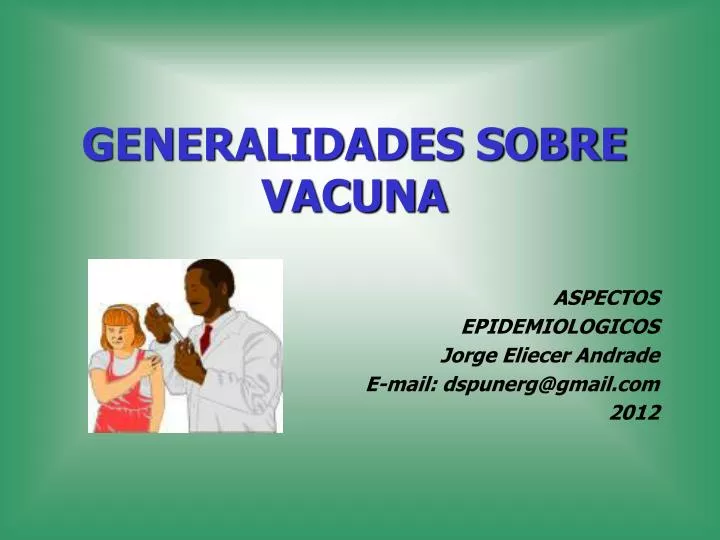 GENERALIDADES SOBRE VACUNA

ASPECTOS EPIDEMIOLOGICOS
Jorge Eliecer Andrade
E-mail: dspunerg@gmail.com
2012